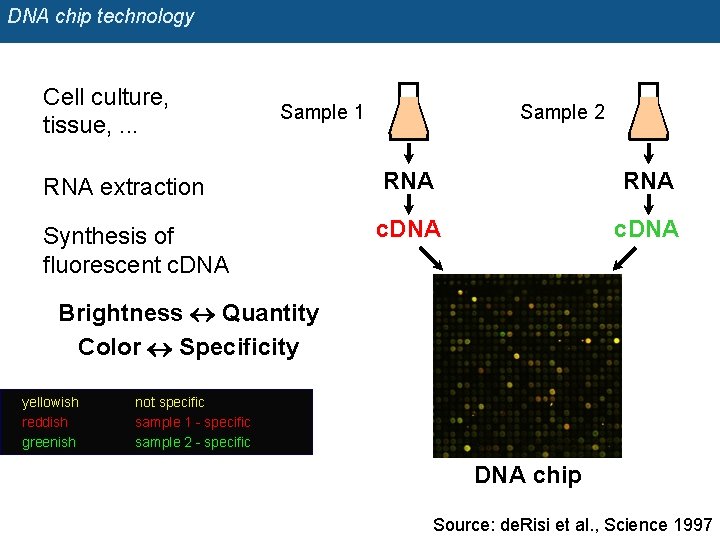 DNA chip technology

Cell culture, tissue, ...

RNA extraction

Synthesis of fluorescent cDNA

Brightness $\leftrightarrow$ Quantity
Color $\leftrightarrow$ Specificity

| yellowish | not specific |
|---|---|
| reddish | sample 1 - specific |
| greenish | sample 2 - specific |

Sample 1

RNA

cDNA

Sample 2

RNA

cDNA

DNA chip

Source: deRisi et al., Science 1997